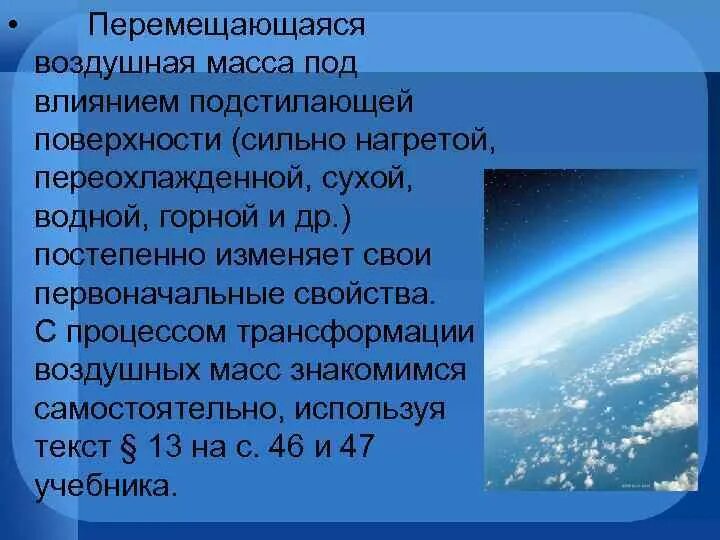 • Перемещающаяся воздушная масса под влиянием подстилающей поверхности (сильно нагретой, переохлажденной, сухой, водной, горной и др.) постепенно изменяет свои первоначальные свойства. С процессом трансформации воздушных масс знакомимся самостоятельно, используя текст § 13 на с. 46 и 47 учебника.